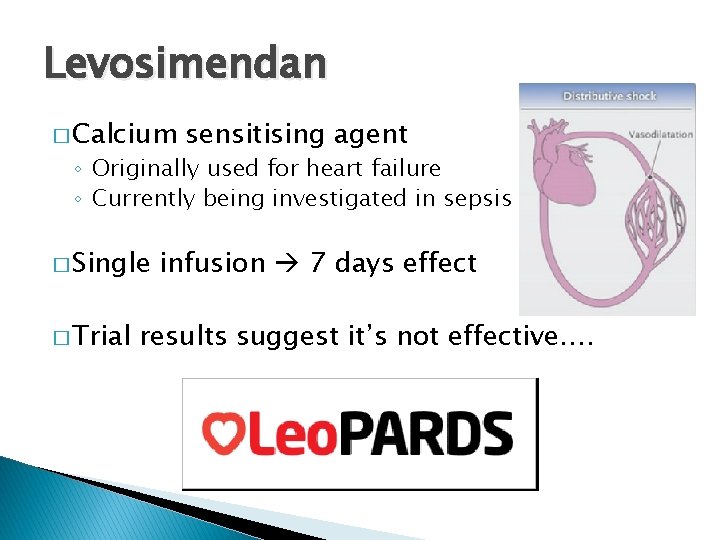 Levosimendan

□ Calcium sensitising agent
◦ Originally used for heart failure
◦ Currently being investigated in sepsis

□ Single infusion → 7 days effect

□ Trial results suggest it's not effective....

Distributive shock

Vasodilatation

LeoPARDS